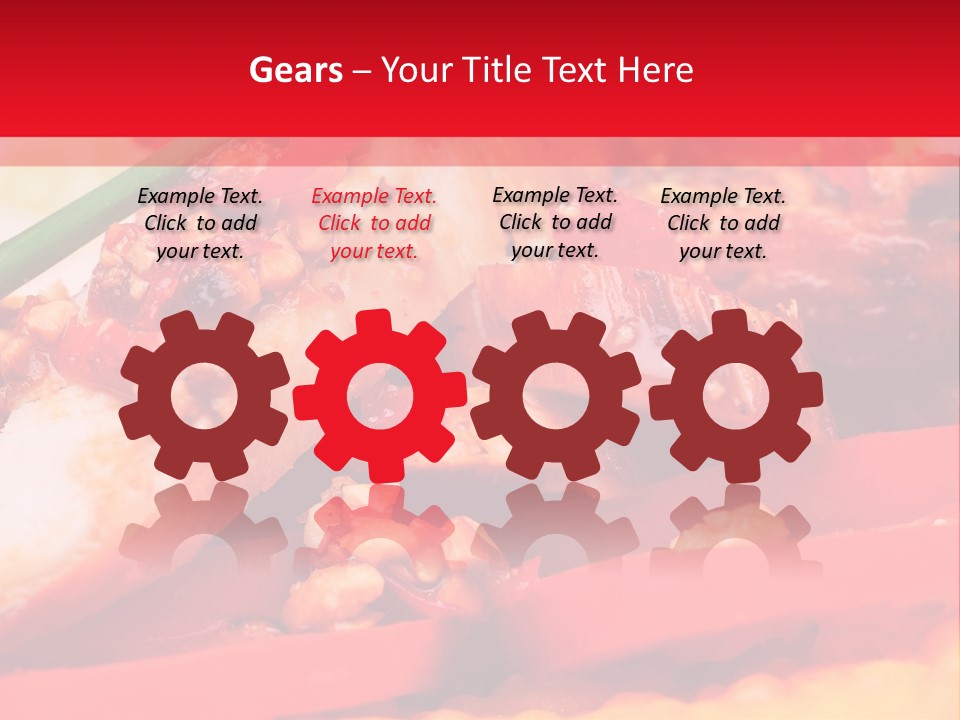 Gears – Your Title Text Here

Example Text. Click to add your text.

Example Text. Click to add your text.

Example Text. Click to add your text.

Example Text. Click to add your text.